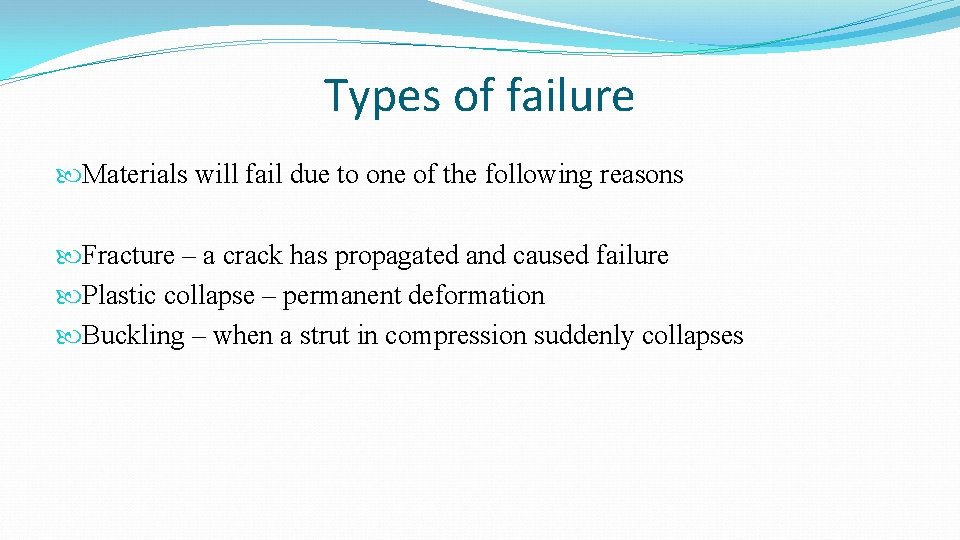 Types of failure

Materials will fail due to one of the following reasons

Fracture – a crack has propagated and caused failure
Plastic collapse – permanent deformation
Buckling – when a strut in compression suddenly collapses